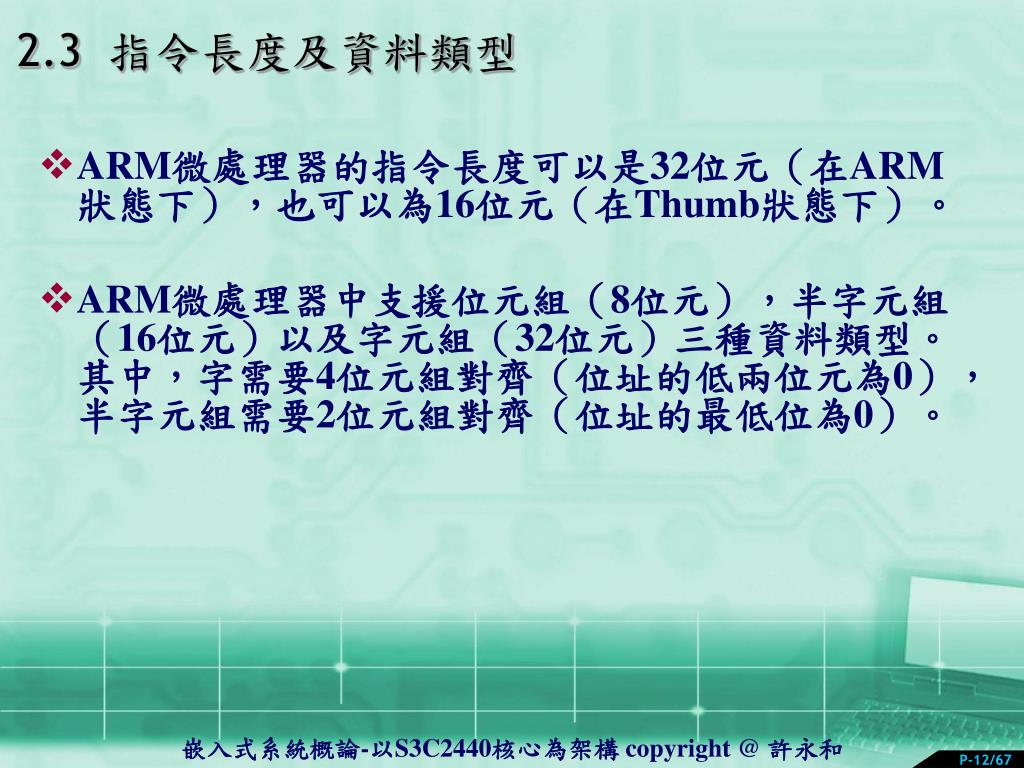 2.3 指令長度及資料類型

❖ARM微處理器的指令長度可以是32位元（在ARM狀態下），也可以為16位元（在Thumb狀態下）。

❖ARM微處理器中支援位元組（8位元），半字元組（16位元）以及字元組（32位元）三種資料類型。其中，字需要4位元組對齊（位址的低兩位元為0），半字元組需要2位元組對齊（位址的最低位為0）。

嵌入式系統概論-以S3C2440核心為架構 copyright @ 許永和

P-12/67